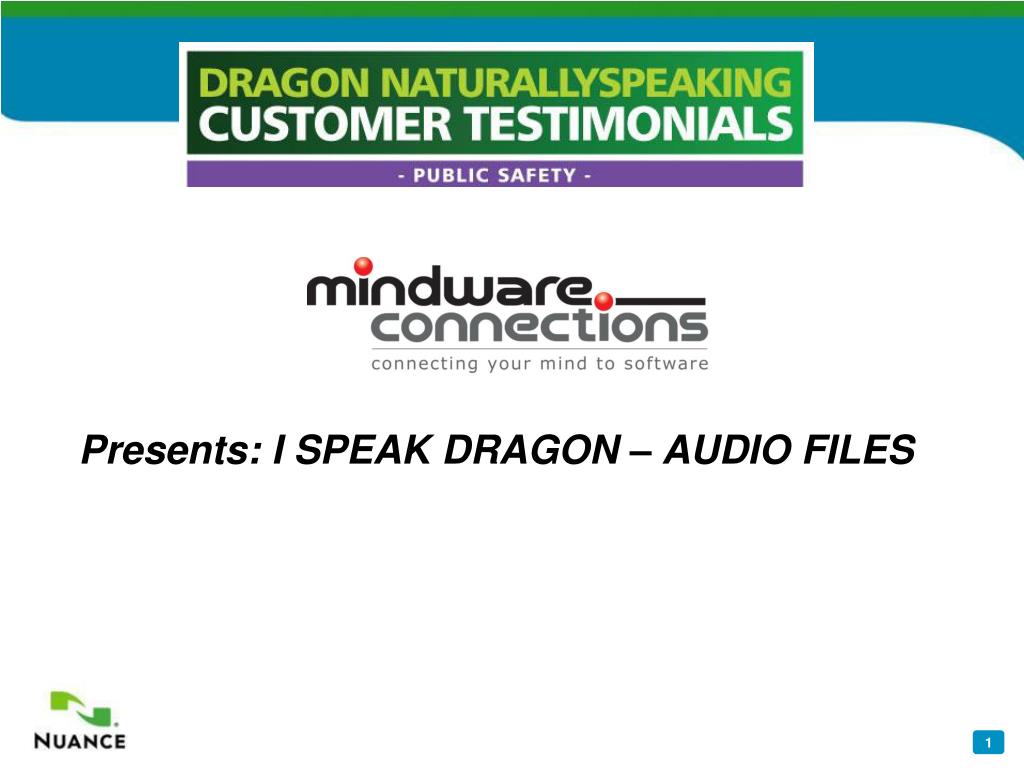 DRAGON NATURALLYSPEAKING
CUSTOMER TESTIMONIALS
- PUBLIC SAFETY -

mindware connections
connecting your mind to software

Presents: I SPEAK DRAGON – AUDIO FILES

NUANCE

1